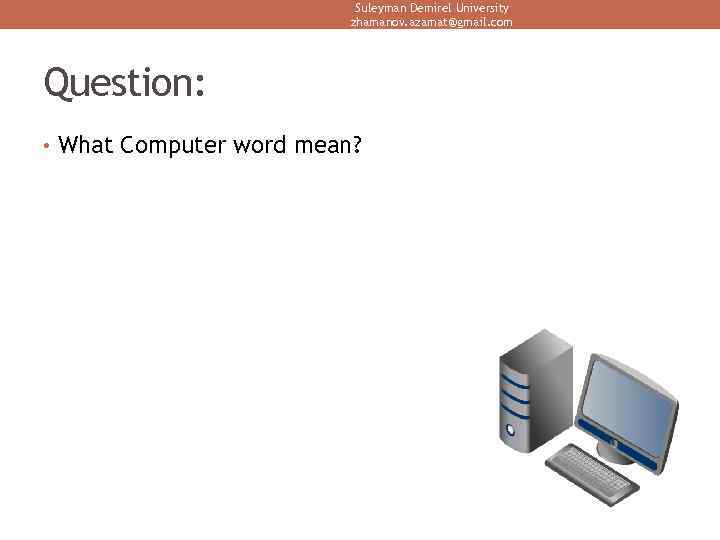 Suleyman Demirel University
zhamanov.azamat@gmail.com

Question:

• What Computer word mean?